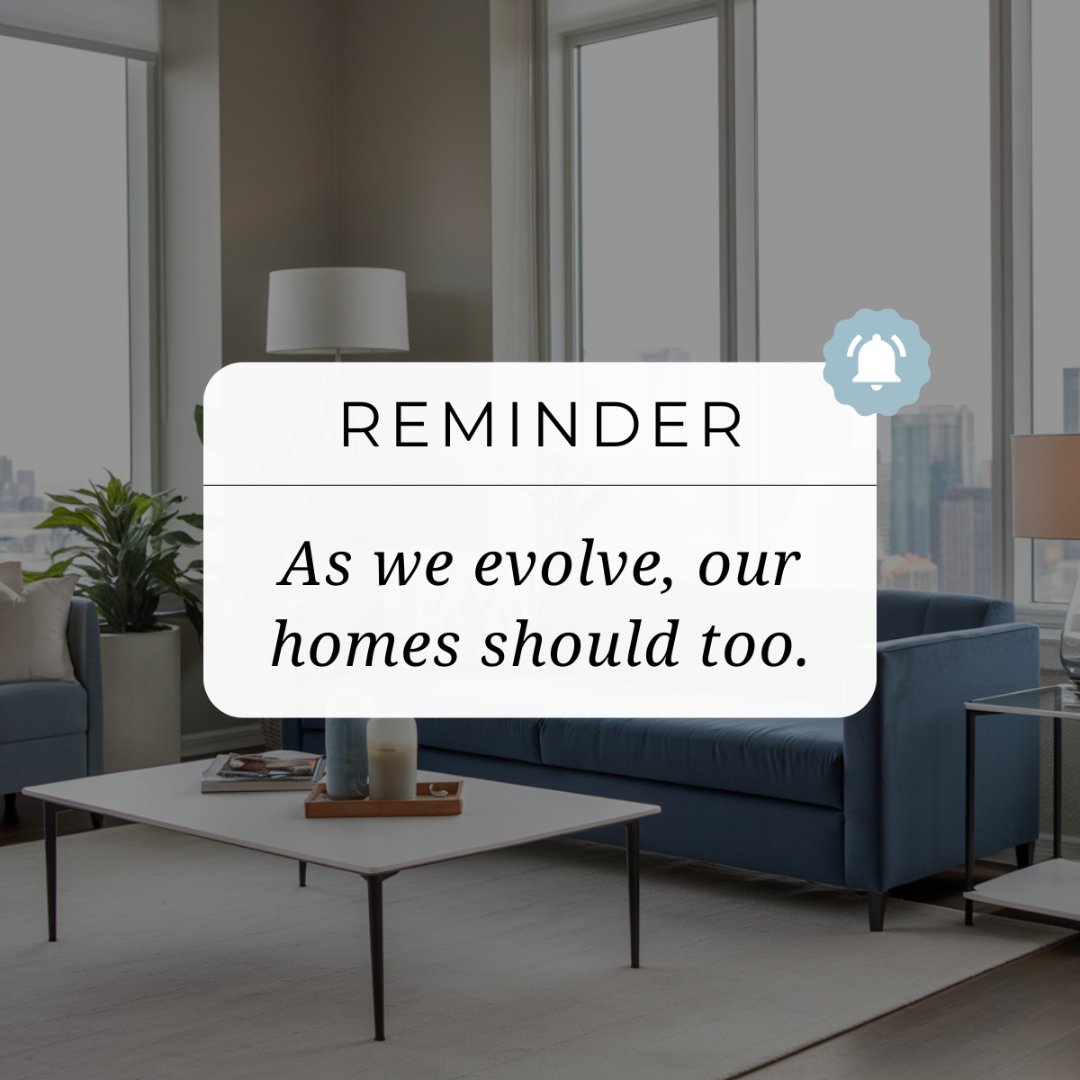 REMINDER

As we evolve, our homes should too.